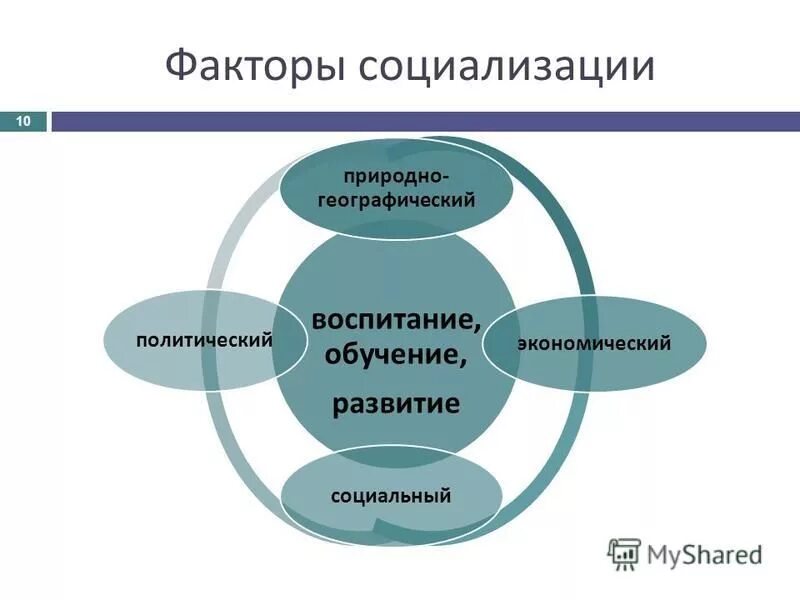 Факторы социализации

10

природно-географический

политический

воспитание, обучение, развитие

экономический

социальный

MyShared